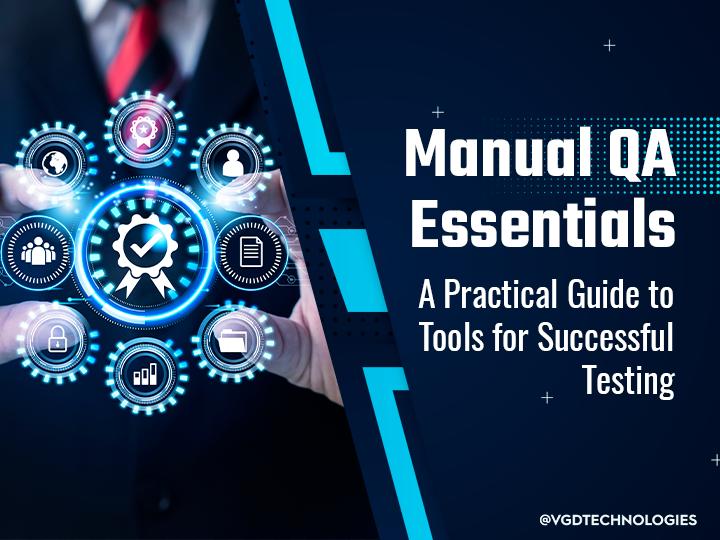 Manual QA Essentials

A Practical Guide to Tools for Successful Testing

@VGDTECHNOLOGIES